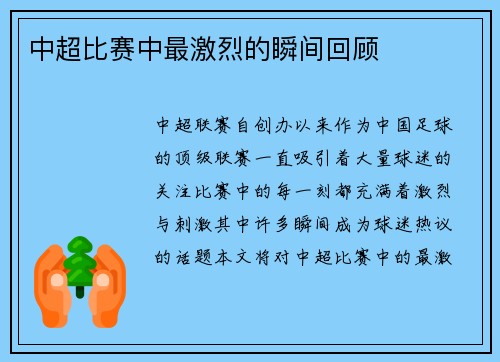 中超比赛中最激烈的瞬间回顾

中超联赛自创办以来作为中国足球的顶级联赛一直吸引着大量球迷的关注比赛中的每一刻都充满着激烈与刺激其中许多瞬间成为球迷热议的话题本文将对中超比赛中的最激